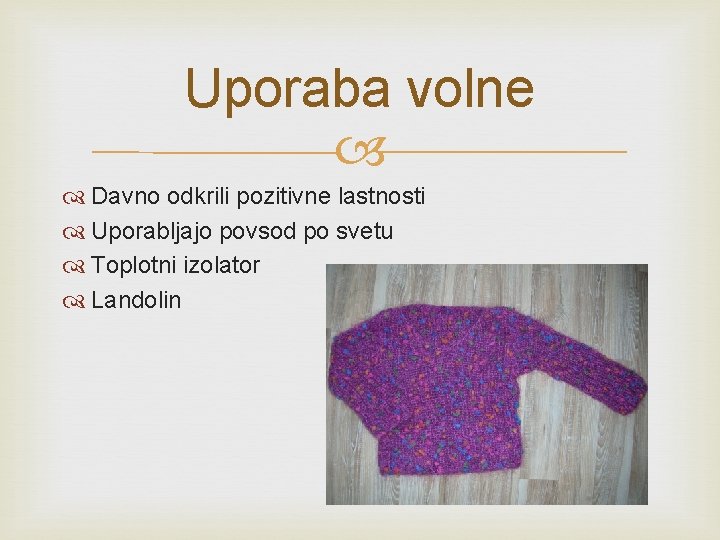 Uporaba volne

Davno odkrili pozitivne lastnosti
Uporabljajo povsod po svetu
Toplotni izolator
Landolin